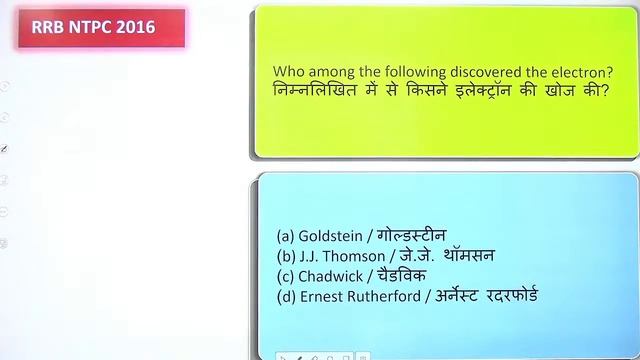 RRB NTPC 2016

Who among the following discovered the electron?
निम्नलिखित में से किसने इलेक्ट्रॉन की खोज की?

(a) Goldstein / गोल्डस्टीन
(b) J.J. Thomson / जे.जे. थॉमसन
(c) Chadwick / चैडविक
(d) Ernest Rutherford / अर्नेस्ट रदरफोर्ड